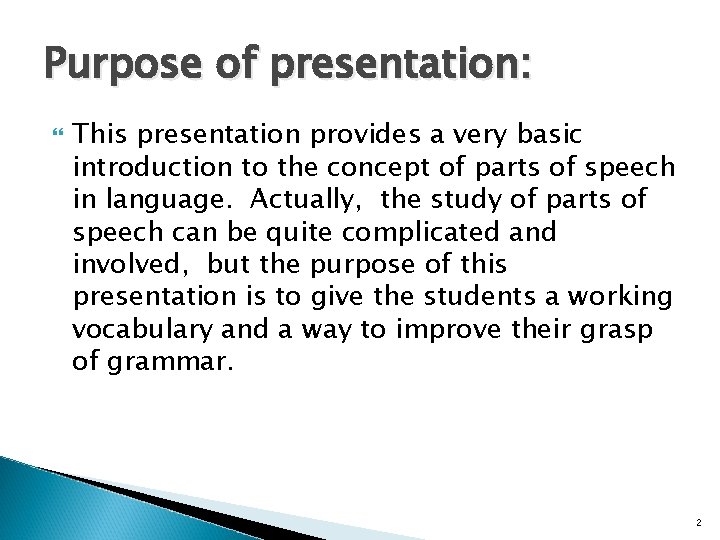 Purpose of presentation:

This presentation provides a very basic introduction to the concept of parts of speech in language. Actually, the study of parts of speech can be quite complicated and involved, but the purpose of this presentation is to give the students a working vocabulary and a way to improve their grasp of grammar.

2